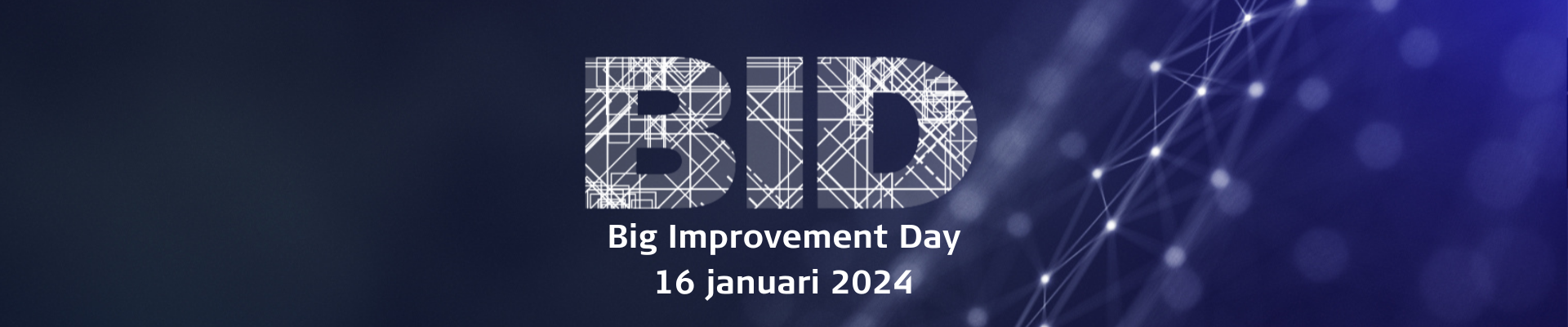 BID
Big Improvement Day
16 januari 2024